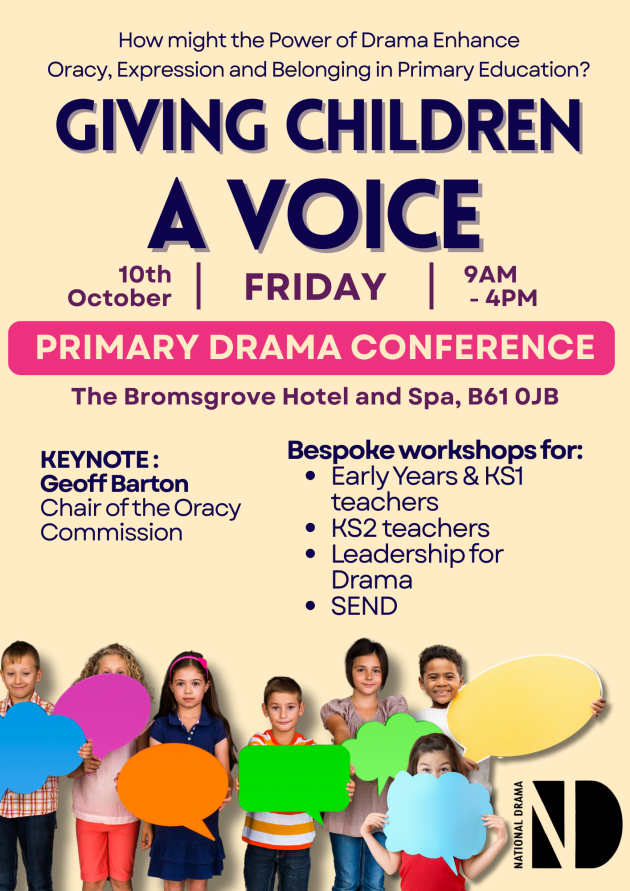 How might the Power of Drama Enhance Oracy, Expression and Belonging in Primary Education?

GIVING CHILDREN A VOICE

10th October | FRIDAY | 9AM - 4PM

PRIMARY DRAMA CONFERENCE

The Bromsgrove Hotel and Spa, B61 0JB

KEYNOTE :
Geoff Barton
Chair of the Oracy Commission

Bespoke workshops for:
- Early Years & KS1 teachers
- KS2 teachers
- Leadership for Drama
- SEND

NATIONAL DRAMA
ND